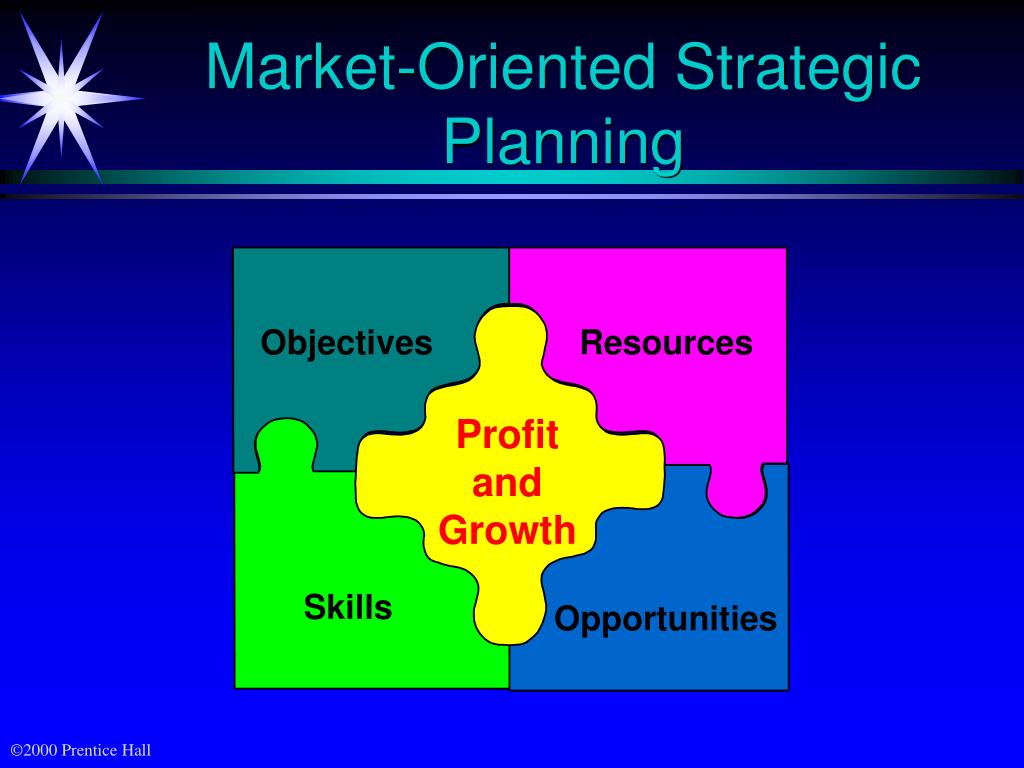 Market-Oriented Strategic Planning

Objectives

Resources

Profit and Growth

Skills

Opportunities

©2000 Prentice Hall